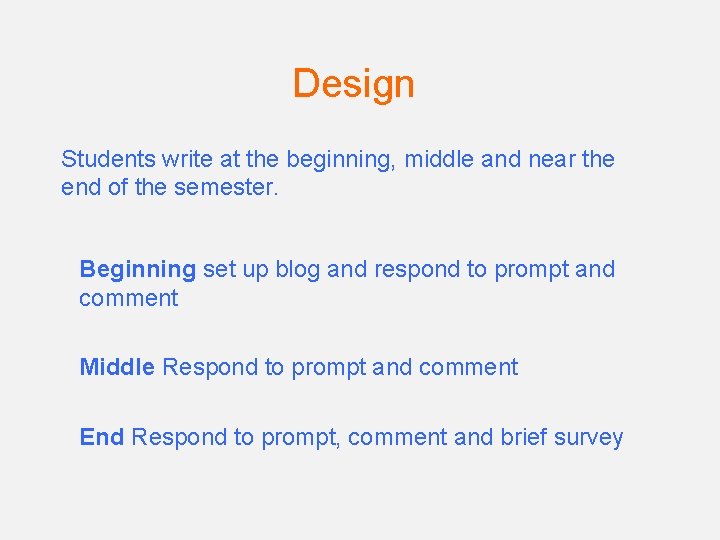 Design

Students write at the beginning, middle and near the end of the semester.

Beginning set up blog and respond to prompt and comment

Middle Respond to prompt and comment

End Respond to prompt, comment and brief survey